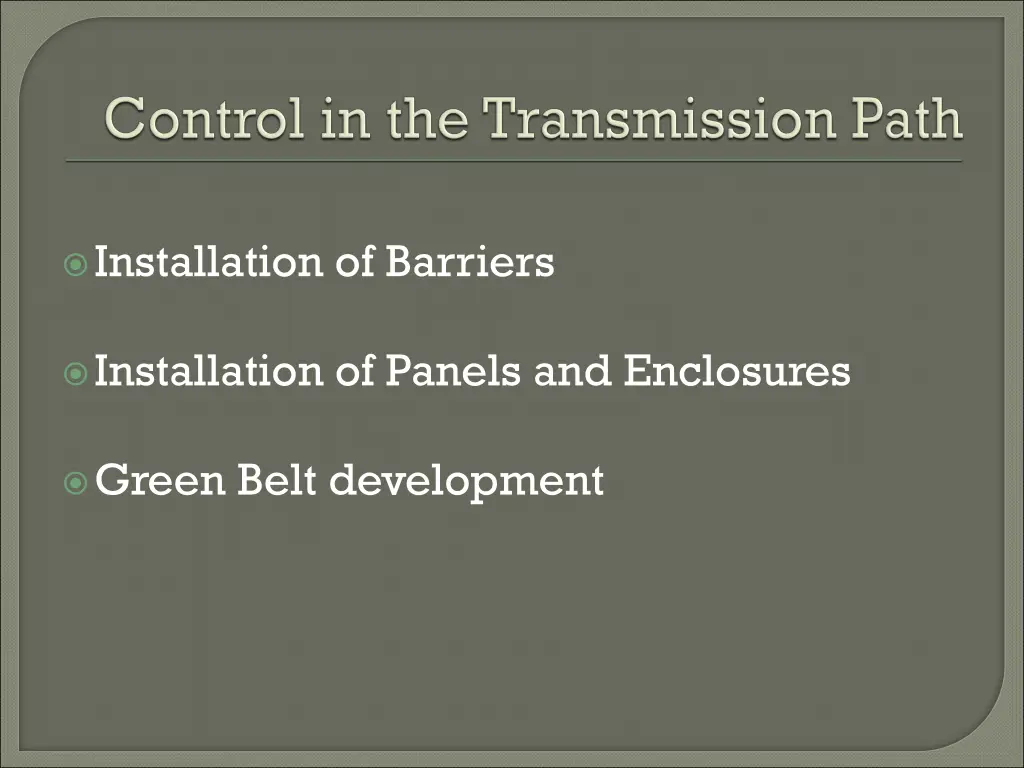 Control in the Transmission Path

Installation of Barriers

Installation of Panels and Enclosures

Green Belt development